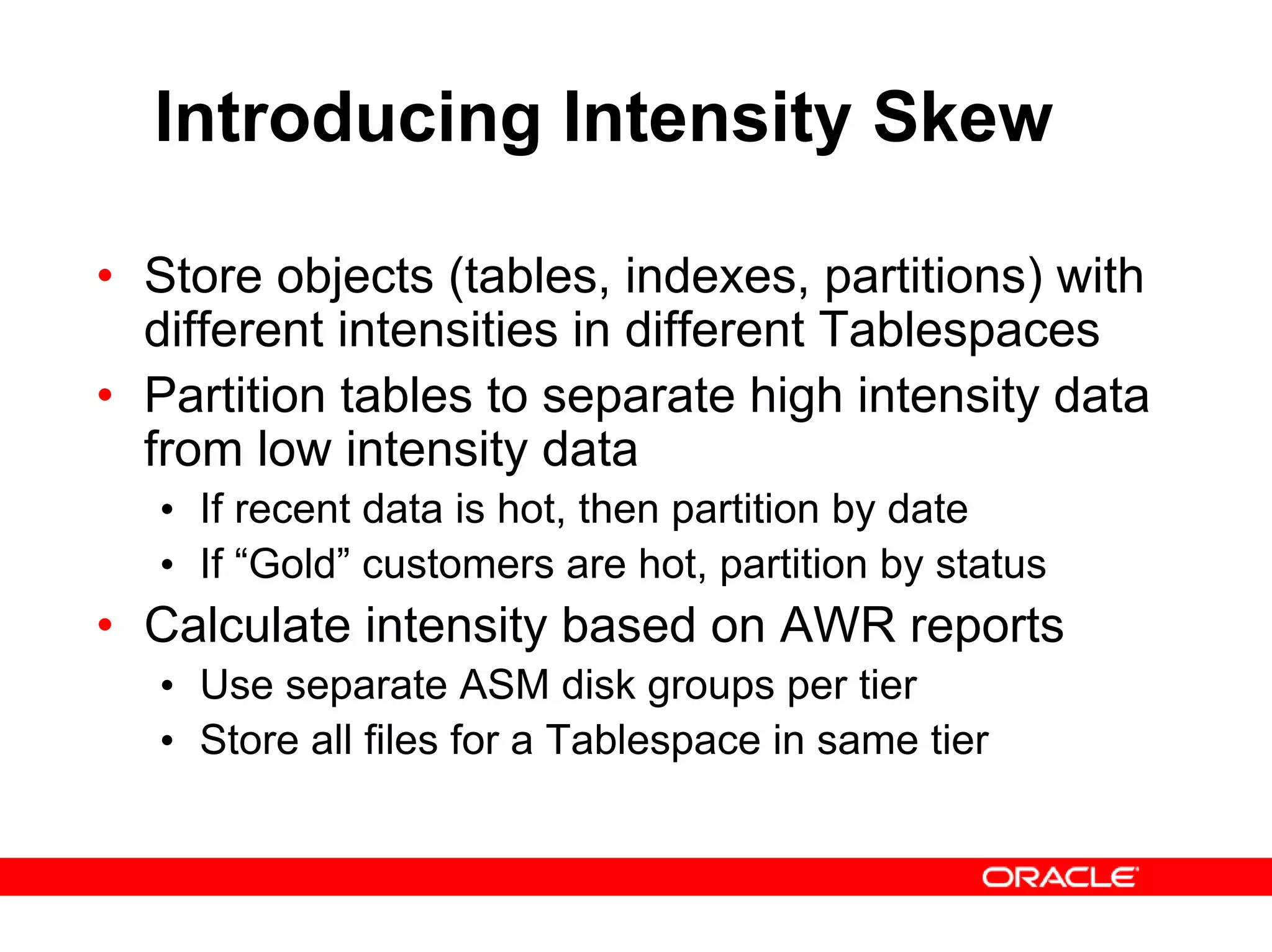 Introducing Intensity Skew

• Store objects (tables, indexes, partitions) with different intensities in different Tablespaces
• Partition tables to separate high intensity data from low intensity data
  • If recent data is hot, then partition by date
  • If “Gold” customers are hot, partition by status
• Calculate intensity based on AWR reports
  • Use separate ASM disk groups per tier
  • Store all files for a Tablespace in same tier

ORACLE